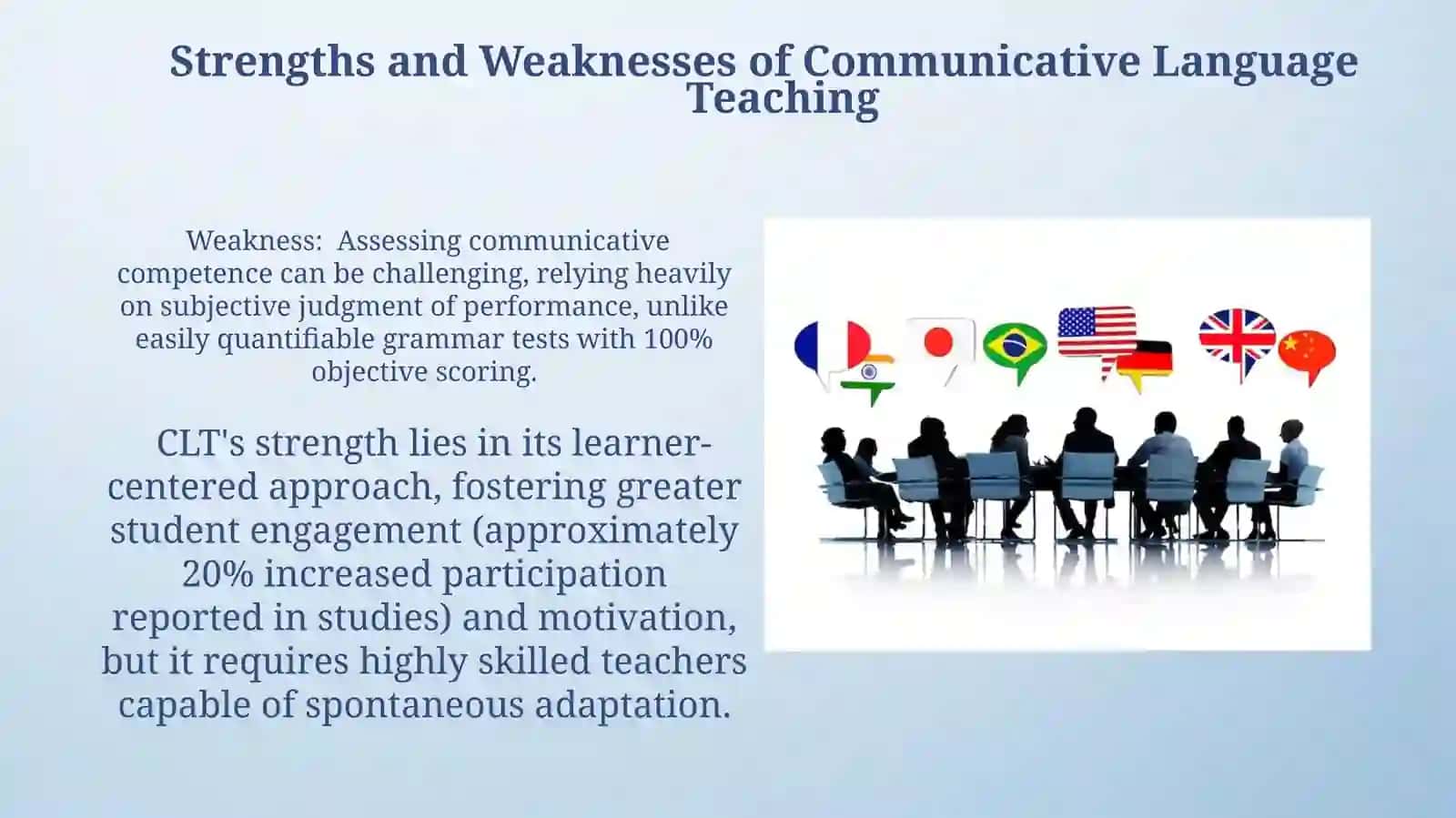 Strengths and Weaknesses of Communicative Language Teaching

Weakness: Assessing communicative competence can be challenging, relying heavily on subjective judgment of performance, unlike easily quantifiable grammar tests with 100% objective scoring.

CLT's strength lies in its learner-centered approach, fostering greater student engagement (approximately 20% increased participation reported in studies) and motivation, but it requires highly skilled teachers capable of spontaneous adaptation.